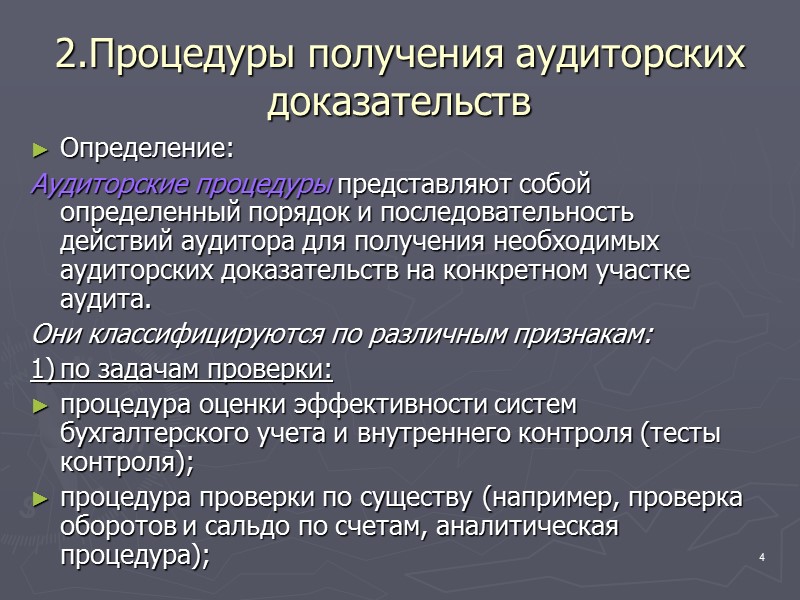 2.Процедуры получения аудиторских доказательств

► Определение:

Аудиторские процедуры представляют собой определенный порядок и последовательность действий аудитора для получения необходимых аудиторских доказательств на конкретном участке аудита.

Они классифицируются по различным признакам:

1) по задачам проверки:

► процедура оценки эффективности систем бухгалтерского учета и внутреннего контроля (тесты контроля);

► процедура проверки по существу (например, проверка оборотов и сальдо по счетам, аналитическая процедура);

4